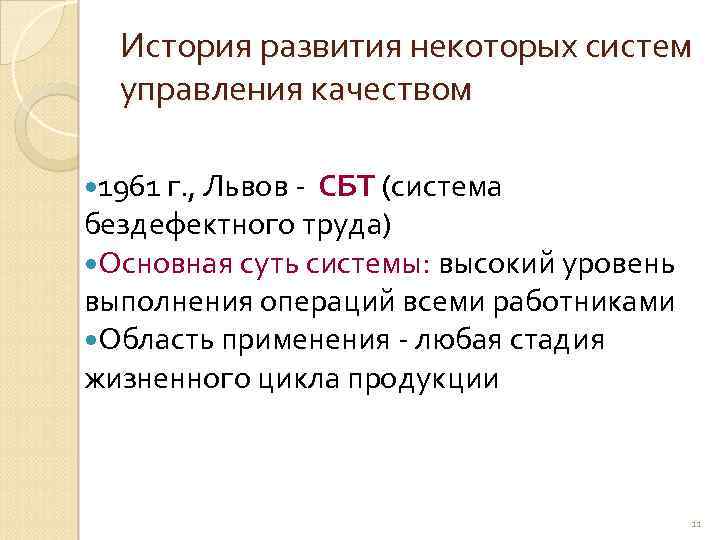 История развития некоторых систем управления качеством

1961 г., Львов - СБТ (система бездефектного труда)

Основная суть системы: высокий уровень выполнения операций всеми работниками

Область применения - любая стадия жизненного цикла продукции

11